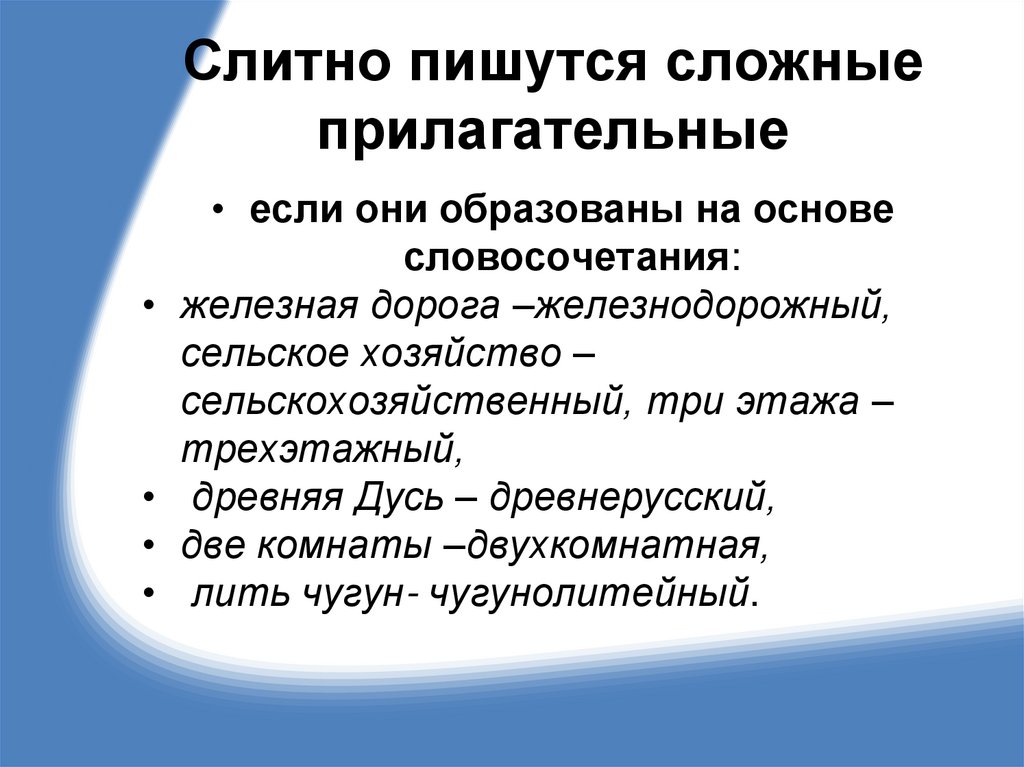 Слитно пишутся сложные прилагательные

• если они образованы на основе словосочетания:
• железная дорога –железнодорожный, сельское хозяйство – сельскохозяйственный, три этажа – трехэтажный,
• древняя Дусь – древнерусский,
• две комнаты –двухкомнатная,
• лить чугун- чугунолитейный.